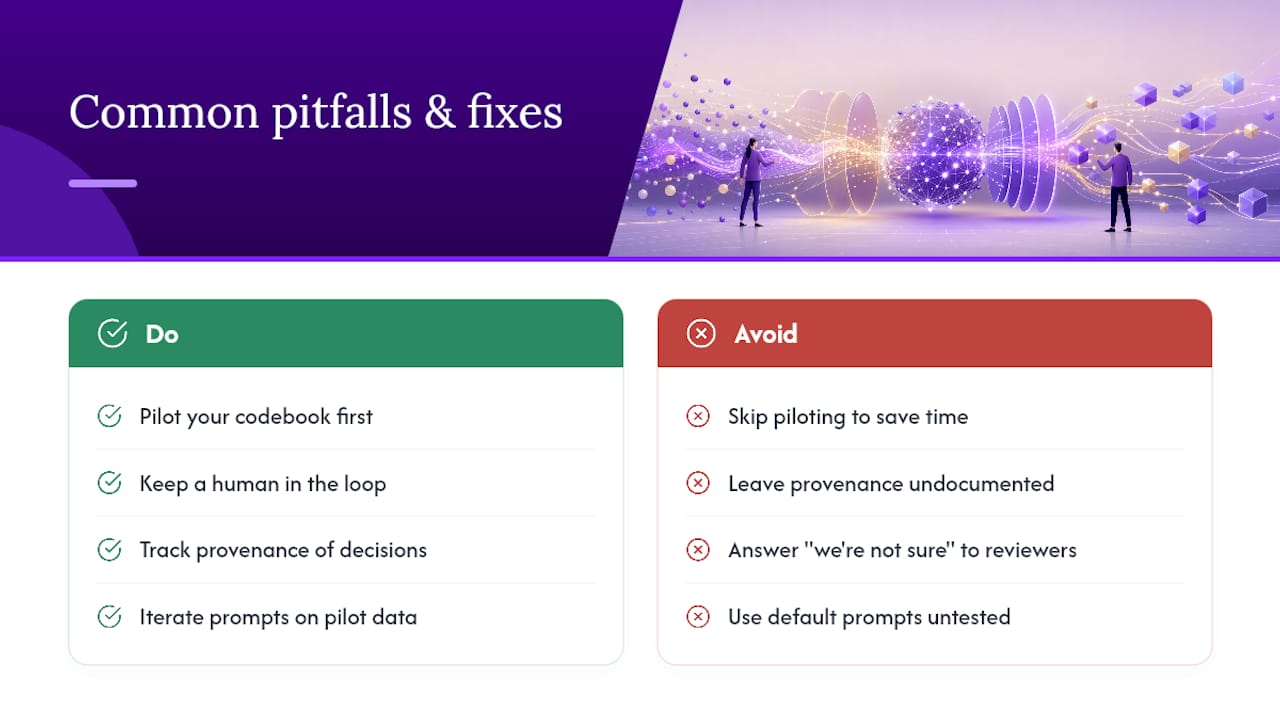 Common pitfalls & fixes

Do

Pilot your codebook first

Keep a human in the loop

Track provenance of decisions

Iterate prompts on pilot data

Avoid

Skip piloting to save time

Leave provenance undocumented

Answer "we're not sure" to reviewers

Use default prompts untested